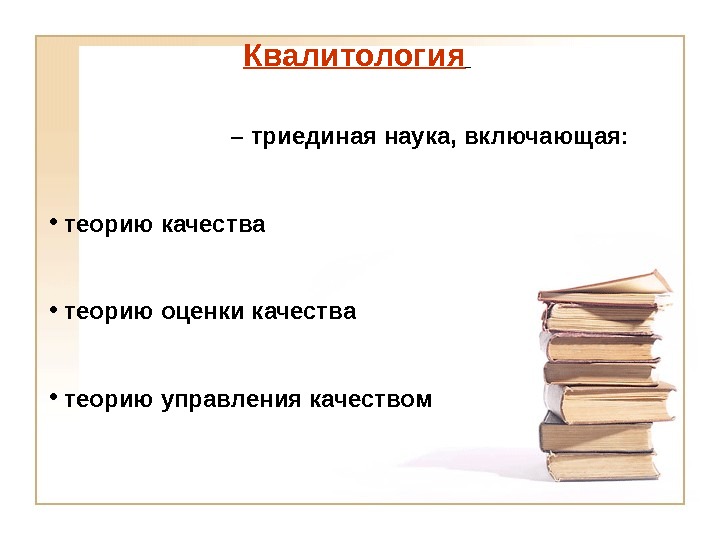 Квалитология

– триединая наука, включающая:

• теорию качества

• теорию оценки качества

• теорию управления качеством